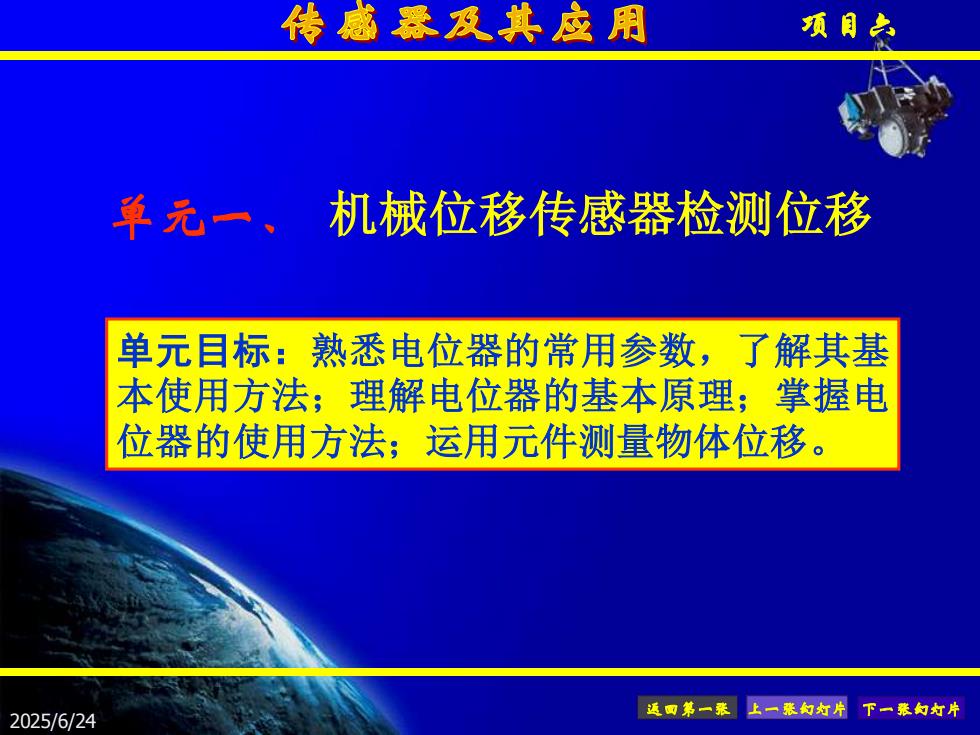 传感器及其应用

项目六

单元一、 机械位移传感器检测位移

单元目标：熟悉电位器的常用参数，了解其基本使用方法；理解电位器的基本原理；掌握电位器的使用方法；运用元件测量物体位移。

2025/6/24

返回第一张 上一张幻灯片 下一张幻灯片